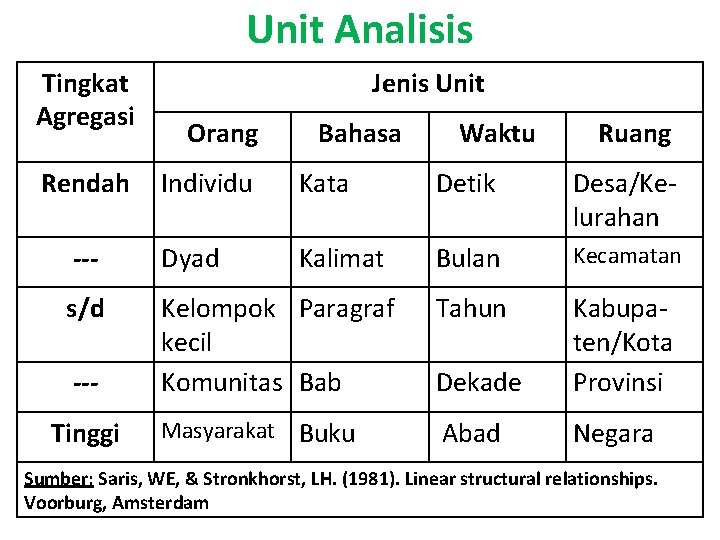 Unit Analisis

| Tingkat Agregasi | Jenis Unit | | | |
|---|---|---|---|---|
| | Orang | Bahasa | Waktu | Ruang |
| Rendah | Individu | Kata | Detik | Desa/Kelurahan |
| --- | Dyad | Kalimat | Bulan | Kecamatan |
| s/d | Kelompok kecil | Paragraf | Tahun | Kabupaten/Kota |
| --- | Komunitas | Bab | Dekade | Provinsi |
| Tinggi | Masyarakat | Buku | Abad | Negara |

Sumber: Saris, WE, & Stronkhorst, LH. (1981). Linear structural relationships. Voorburg, Amsterdam